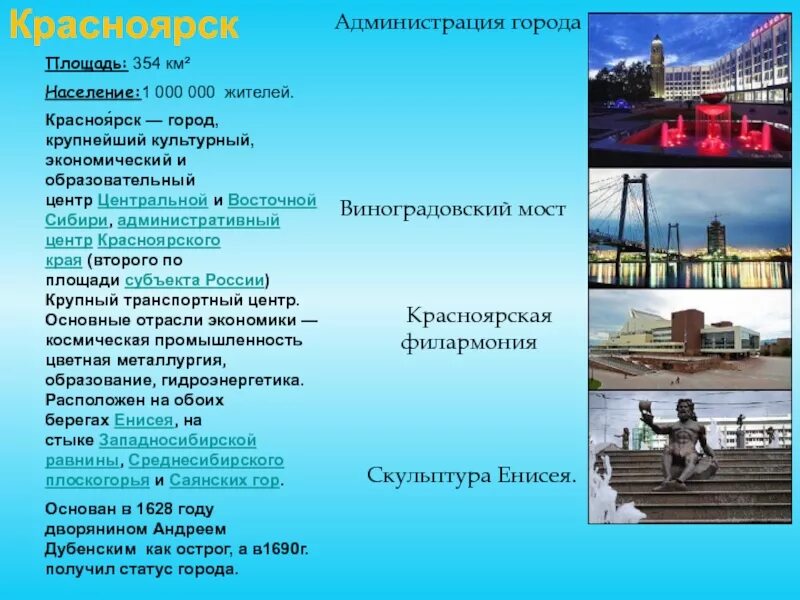 Красноярск

Площадь: 354 км²

Население:1 000 000 жителей.

Красноя́рск — город, крупнейший культурный, экономический и образовательный центр Центральной и Восточной Сибири, административный центр Красноярского края (второго по площади субъекта России) Крупный транспортный центр. Основные отрасли экономики — космическая промышленность цветная металлургия, образование, гидроэнергетика. Расположен на обоих берегах Енисея, на стыке Западносибирской равнины, Среднесибирского плоскогорья и Саянских гор.

Основан в 1628 году дворянином Андреем Дубенским как острог, а в1690г. получил статус города.

Администрация города

Виноградовский мост

Красноярская филармония

Скульптура Енисея.